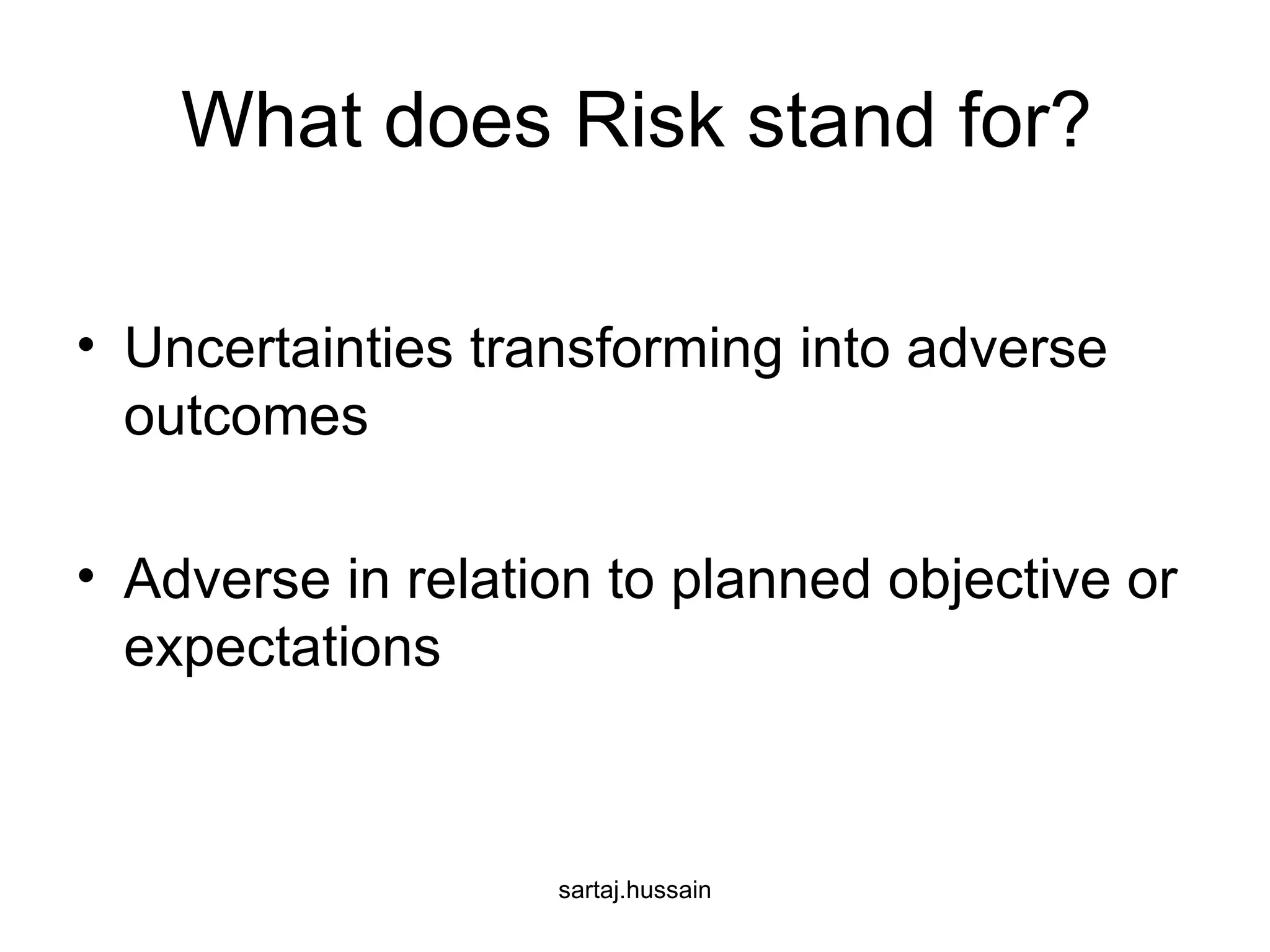 What does Risk stand for?

• Uncertainties transforming into adverse outcomes

• Adverse in relation to planned objective or expectations

sartaj.hussain